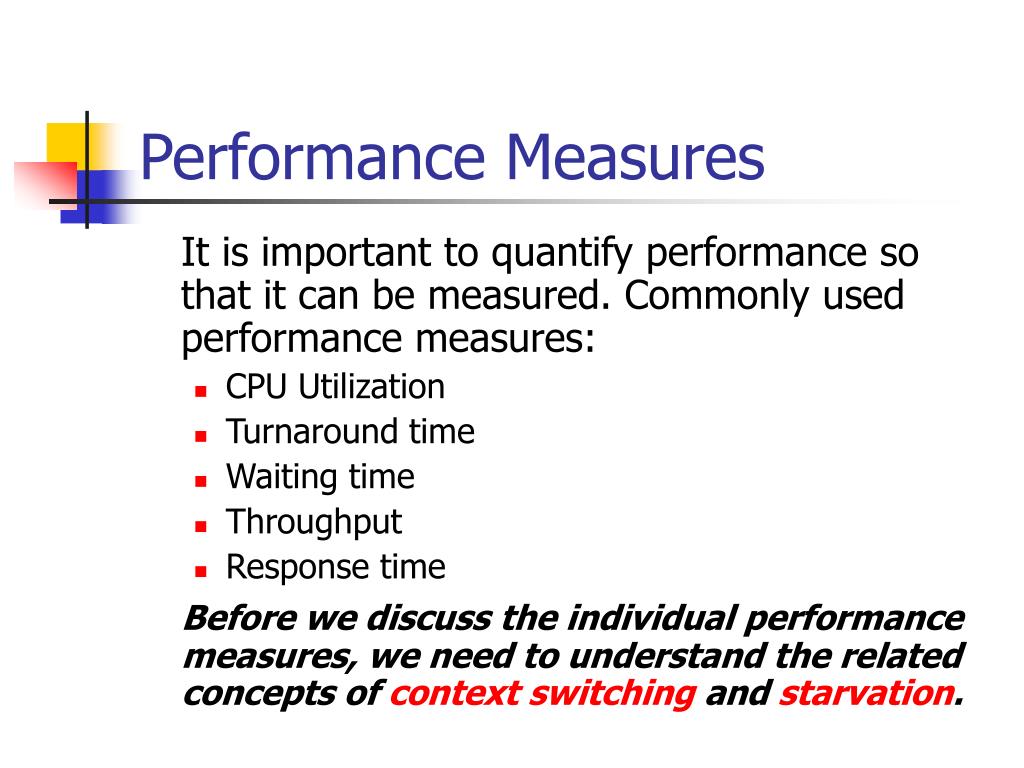 Performance Measures

It is important to quantify performance so that it can be measured. Commonly used performance measures:

- CPU Utilization
- Turnaround time
- Waiting time
- Throughput
- Response time

Before we discuss the individual performance measures, we need to understand the related concepts of context switching and starvation.